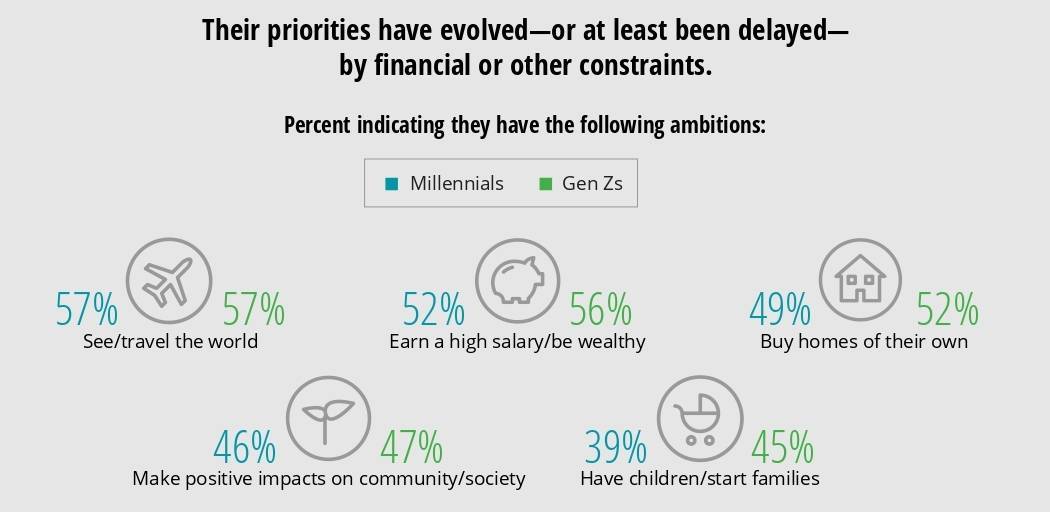 Their priorities have evolved—or at least been delayed—by financial or other constraints.

Percent indicating they have the following ambitions:

Millennials Gen Zs

57% 57%
See/travel the world

52% 56%
Earn a high salary/be wealthy

49% 52%
Buy homes of their own

46% 47%
Make positive impacts on community/society

39% 45%
Have children/start families